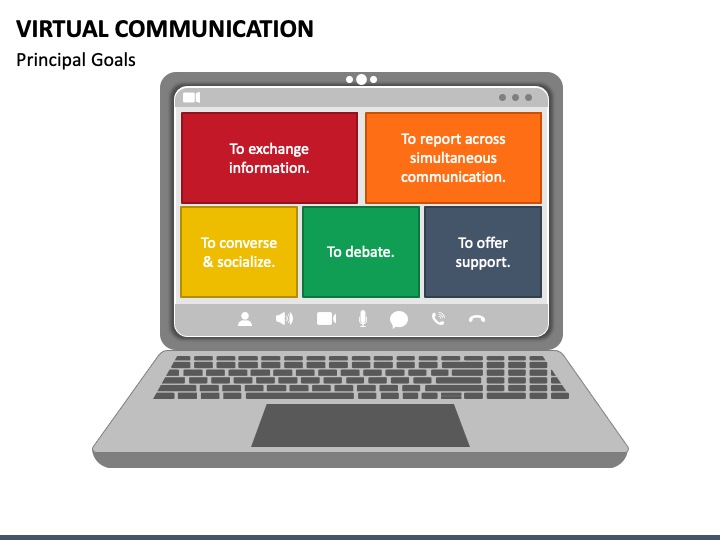 VIRTUAL COMMUNICATION

Principal Goals

To exchange information.

To report across simultaneous communication.

To converse & socialize.

To debate.

To offer support.